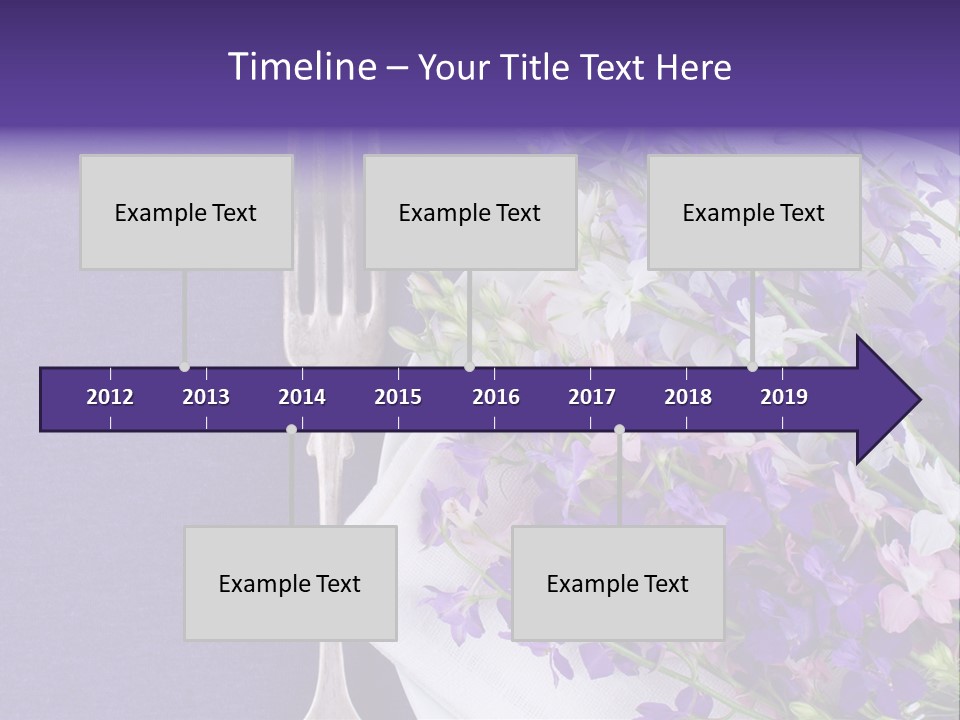 Timeline – Your Title Text Here

Example Text

Example Text

Example Text

2012 2013 2014 2015 2016 2017 2018 2019

Example Text

Example Text